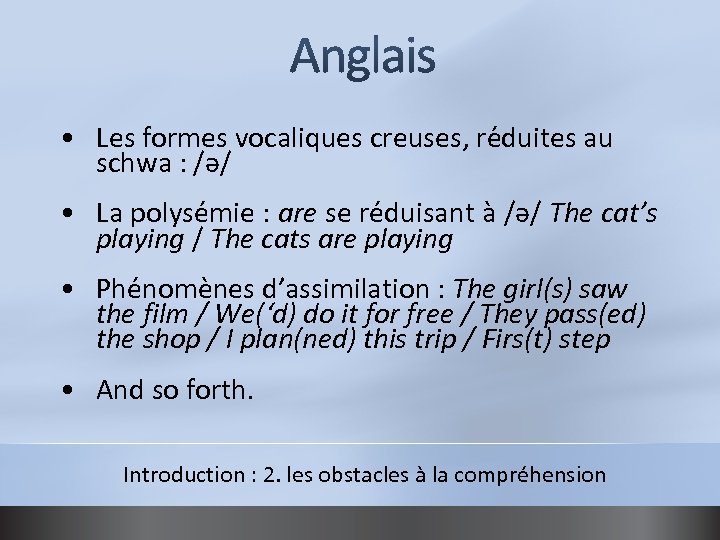 Anglais

• Les formes vocaliques creuses, réduites au schwa : /ə/

• La polysémie : are se réduisant à /ə/ The cat's playing / The cats are playing

• Phénomènes d'assimilation : The girl(s) saw the film / We('d) do it for free / They pass(ed) the shop / I plan(ned) this trip / Firs(t) step

• And so forth.

Introduction : 2. les obstacles à la compréhension